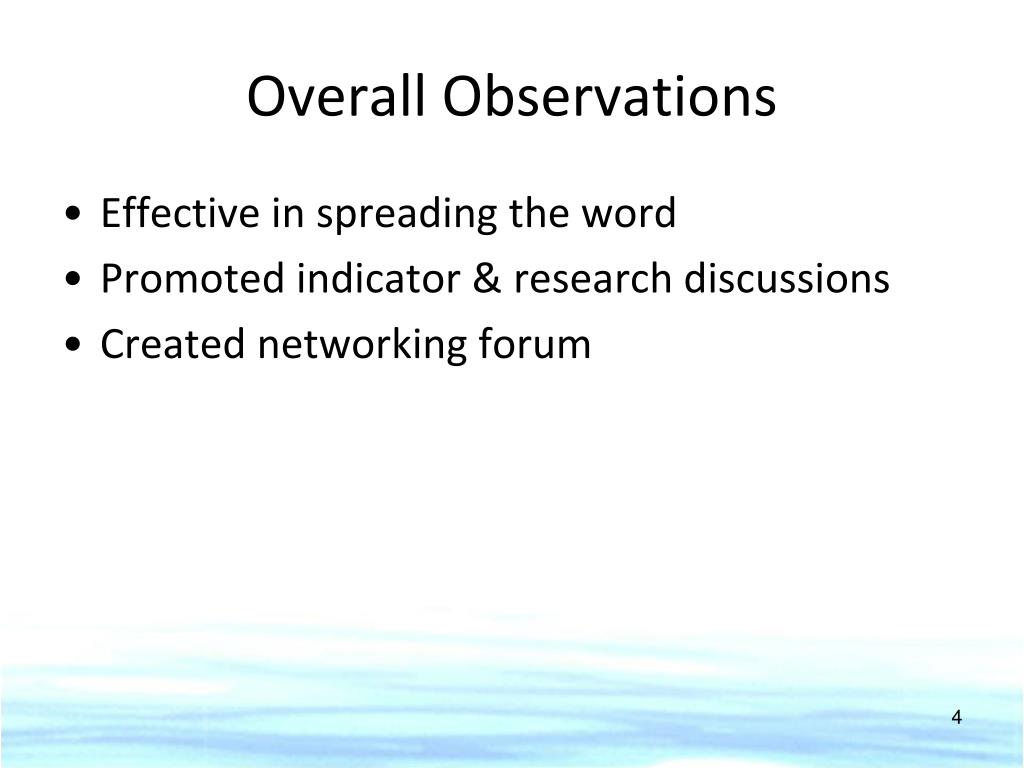 Overall Observations

• Effective in spreading the word
• Promoted indicator & research discussions
• Created networking forum

4